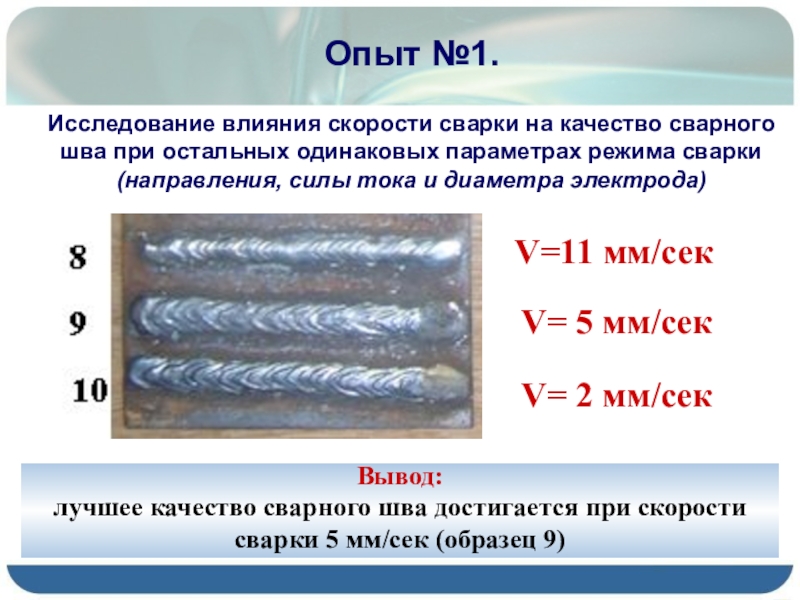 Опыт №1.

Исследование влияния скорости сварки на качество сварного шва при остальных одинаковых параметрах режима сварки (направления, силы тока и диаметра электрода)

8

9

10

V=11 мм/сек

V= 5 мм/сек

V= 2 мм/сек

Вывод:
лучшее качество сварного шва достигается при скорости сварки 5 мм/сек (образец 9)